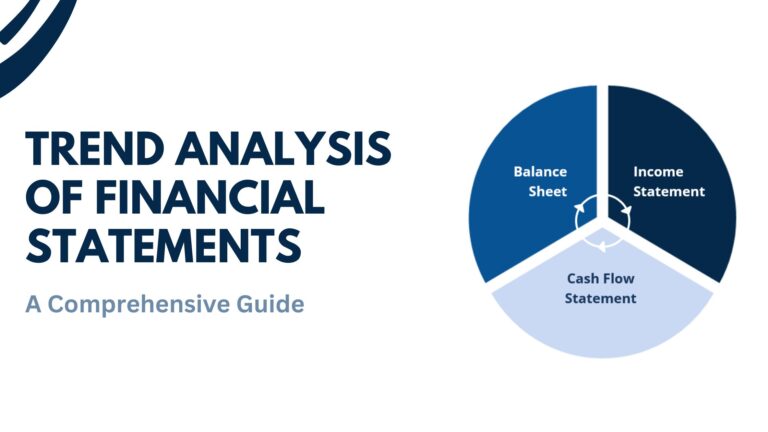 TREND ANALYSIS OF FINANCIAL STATEMENTS

A Comprehensive Guide

Balance Sheet

Income Statement

Cash Flow Statement